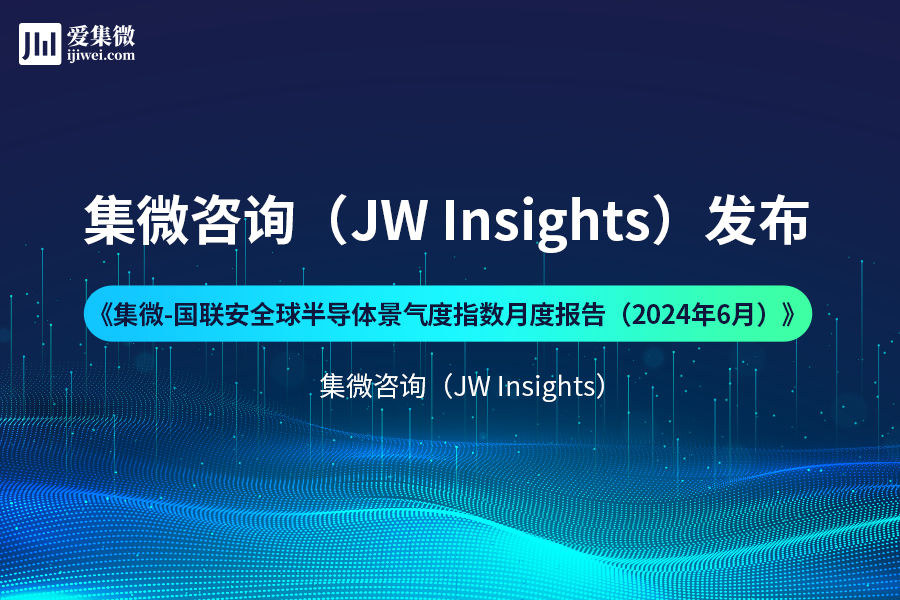 爱集微
ijiwei.com

集微咨询（JW Insights）发布

《集微-国联安全球半导体景气度指数月度报告（2024年6月）》

集微咨询（JW Insights）